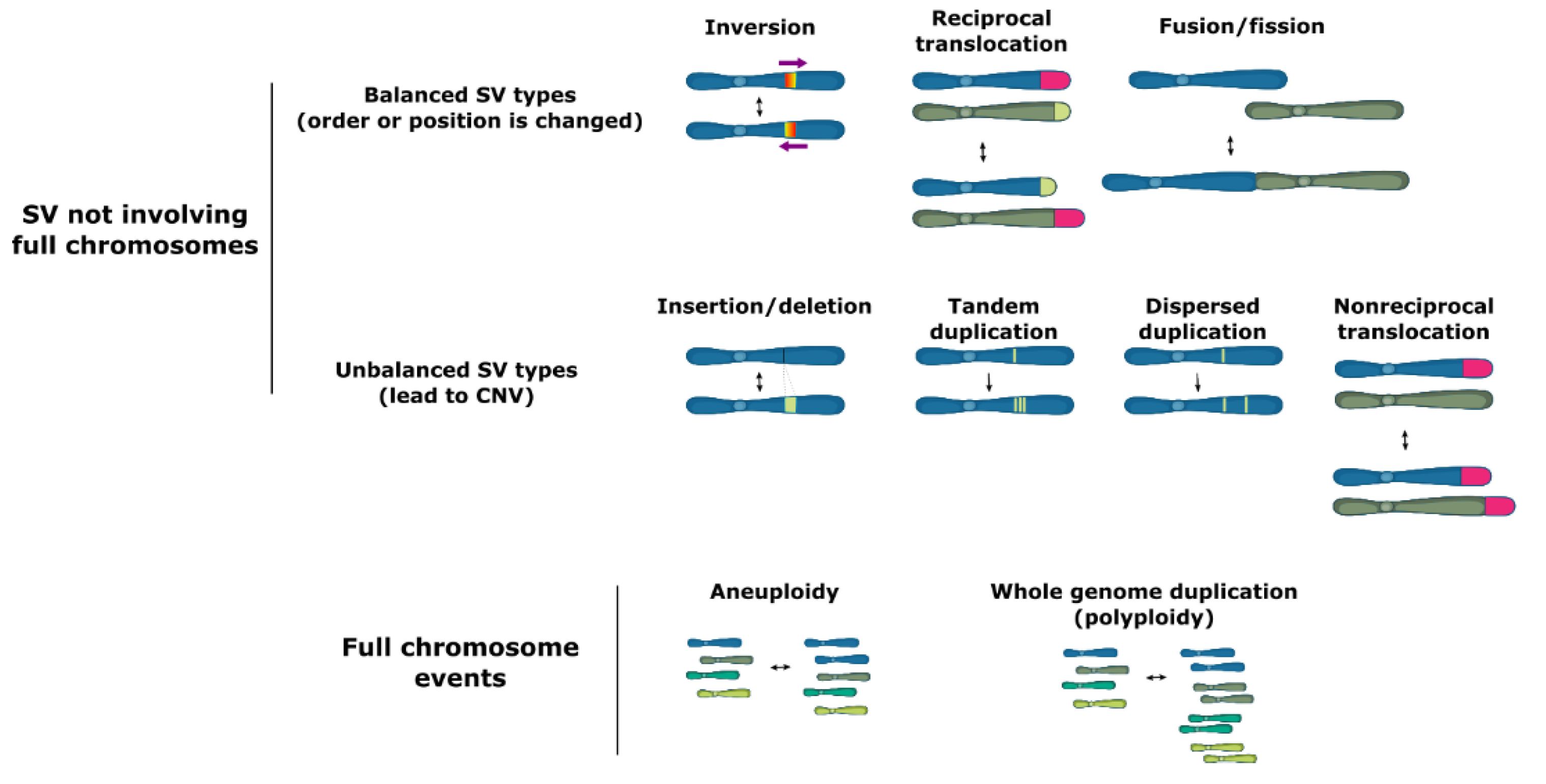 SV not involving full chromosomes

Balanced SV types (order or position is changed)

Inversion

Reciprocal translocation

Fusion/fission

Unbalanced SV types (lead to CNV)

Insertion/deletion

Tandem duplication

Dispersed duplication

Nonreciprocal translocation

Full chromosome events

Aneuploidy

Whole genome duplication (polyploidy)